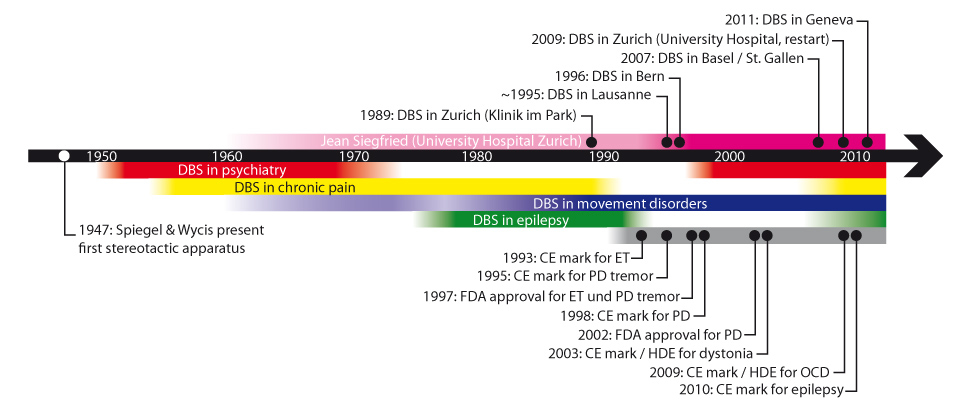 2011: DBS in Geneva
2009: DBS in Zurich (University Hospital, restart)
2007: DBS in Basel / St. Gallen
1996: DBS in Bern
~1995: DBS in Lausanne
1989: DBS in Zurich (Klinik im Park)
Jean Siegfried (University Hospital Zurich)

1950 1960 1970 1980 1990 2000 2010

DBS in psychiatry
DBS in chronic pain
DBS in movement disorders
DBS in epilepsy

1947: Spiegel & Wycis present first stereotactic apparatus

1993: CE mark for ET
1995: CE mark for PD tremor
1997: FDA approval for ET und PD tremor
1998: CE mark for PD
2002: FDA approval for PD
2003: CE mark / HDE for dystonia
2009: CE mark / HDE for OCD
2010: CE mark for epilepsy